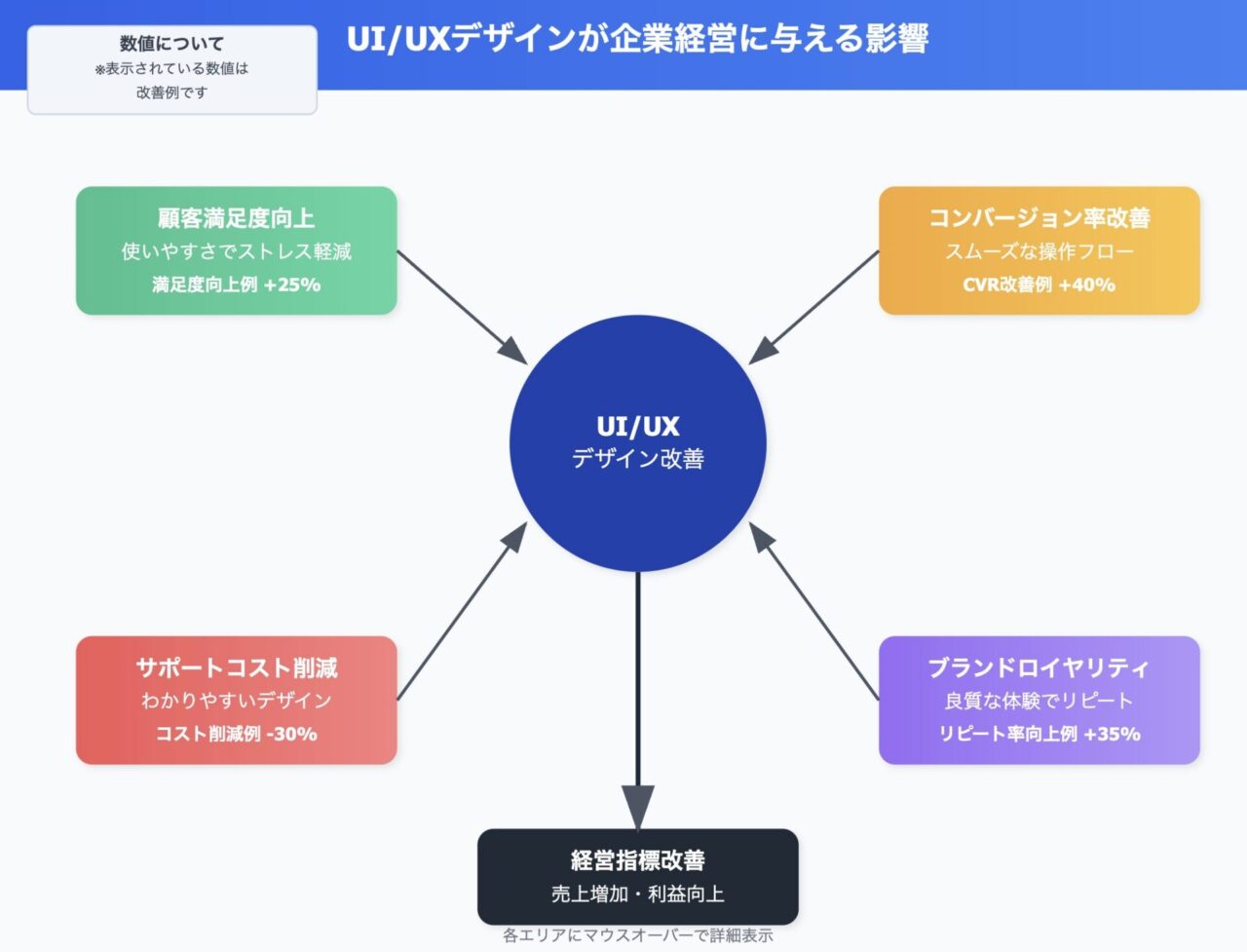 数値について
※表示されている数値は
改善例です

UI/UXデザインが企業経営に与える影響

顧客満足度向上
使いやすさでストレス軽減
満足度向上例 +25%

コンバージョン率改善
スムーズな操作フロー
CVR改善例 +40%

UI/UX
デザイン改善

サポートコスト削減
わかりやすいデザイン
コスト削減例 -30%

ブランドロイヤリティ
良質な体験でリピート
リピート率向上例 +35%

経営指標改善
売上増加・利益向上

各エリアにマウスオーバーで詳細表示